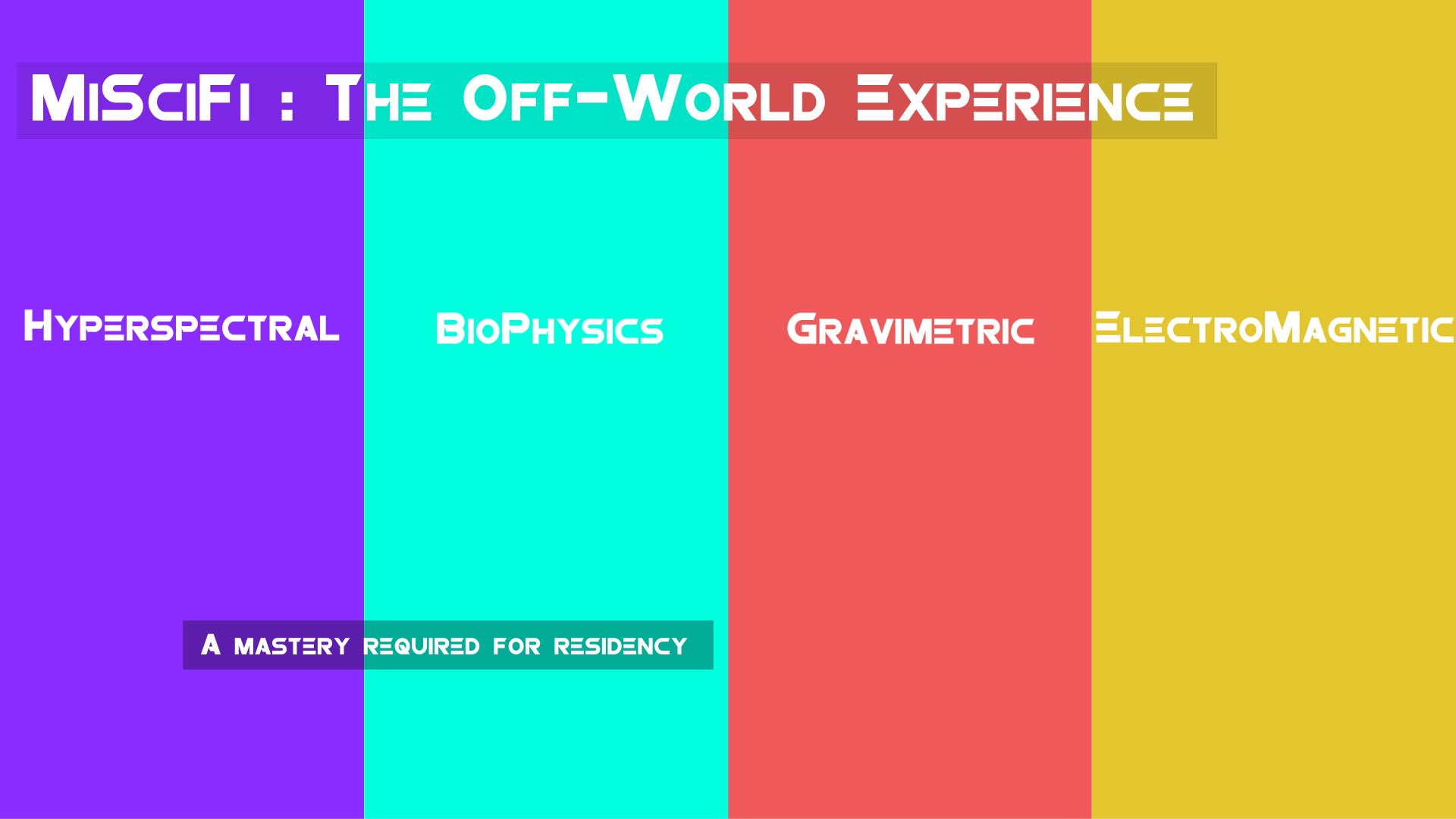 MiSciFi : The Off-World Experience

Hyperspectral

BioPhysics

Gravimetric

ElectroMagnetic

A mastery required for residency